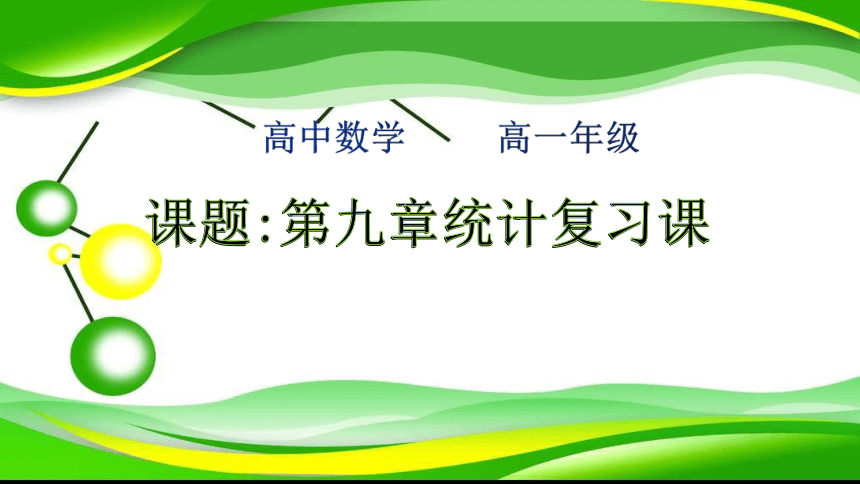 高中数学 高一年级

课题:第九章统计复习课